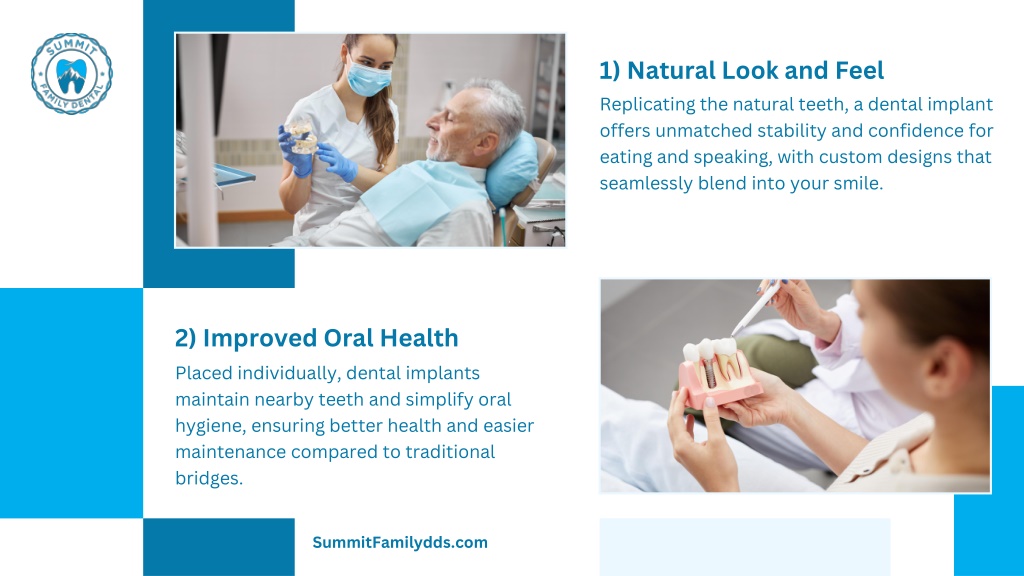 SUMMIT FAMILY DENTAL

1) Natural Look and Feel

Replicating the natural teeth, a dental implant offers unmatched stability and confidence for eating and speaking, with custom designs that seamlessly blend into your smile.

2) Improved Oral Health

Placed individually, dental implants maintain nearby teeth and simplify oral hygiene, ensuring better health and easier maintenance compared to traditional bridges.

SummitFamilydds.com